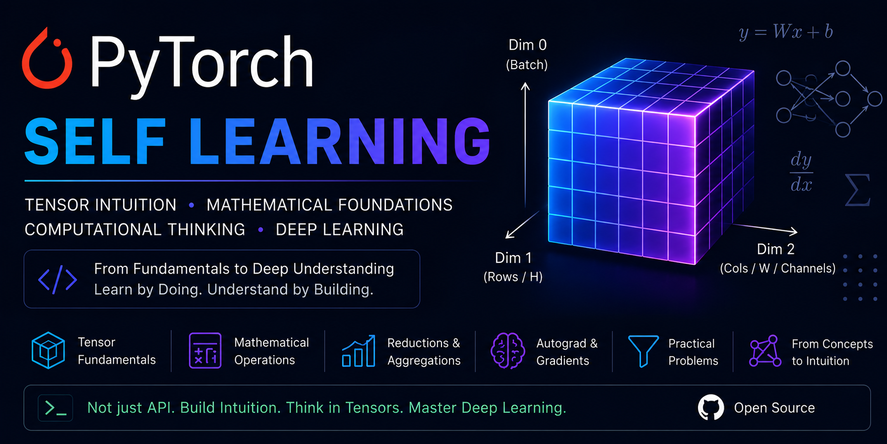 PyTorch

SELF LEARNING

TENSOR INTUITION • MATHEMATICAL FOUNDATIONS
COMPUTATIONAL THINKING • DEEP LEARNING

</>
From Fundamentals to Deep Understanding
Learn by Doing. Understand by Building.

Dim 0
(Batch)

Dim 1
(Rows / H)

Dim 2
(Cols / W / Channels)

$y = Wx + b$

$\frac{dy}{dx}$

$\sum$

Tensor Fundamentals

Mathematical Operations

Reductions & Aggregations

Autograd & Gradients

Practical Problems

From Concepts to Intuition

>_ Not just API. Build Intuition. Think in Tensors. Master Deep Learning.

Open Source